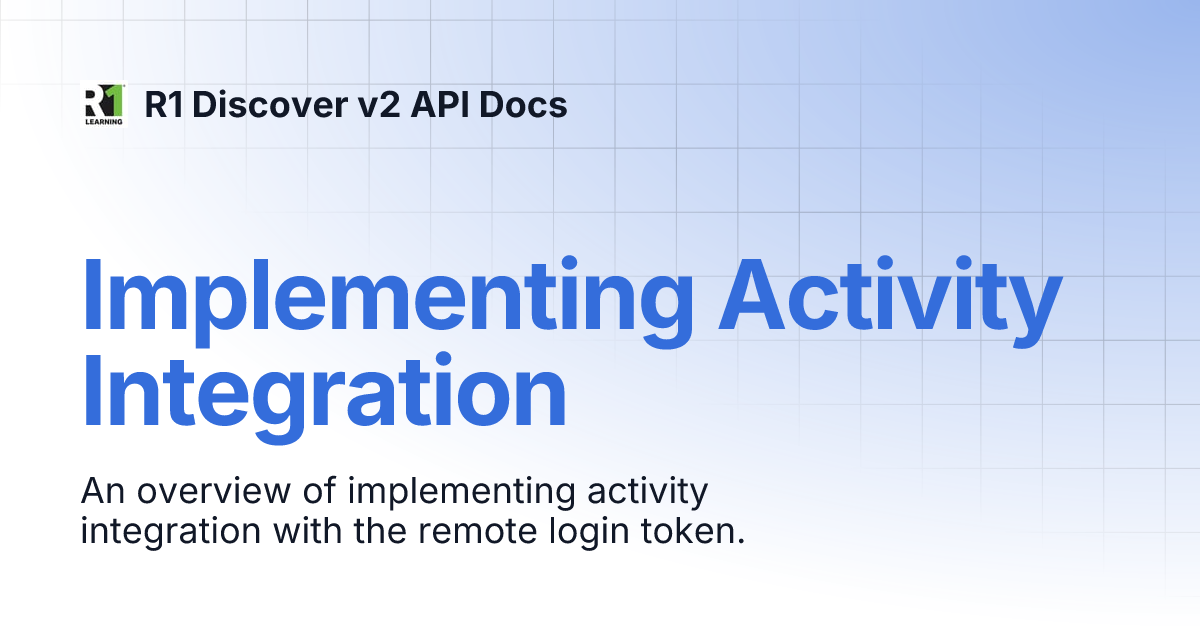 R1 LEARNING

R1 Discover v2 API Docs

Implementing Activity Integration

An overview of implementing activity integration with the remote login token.